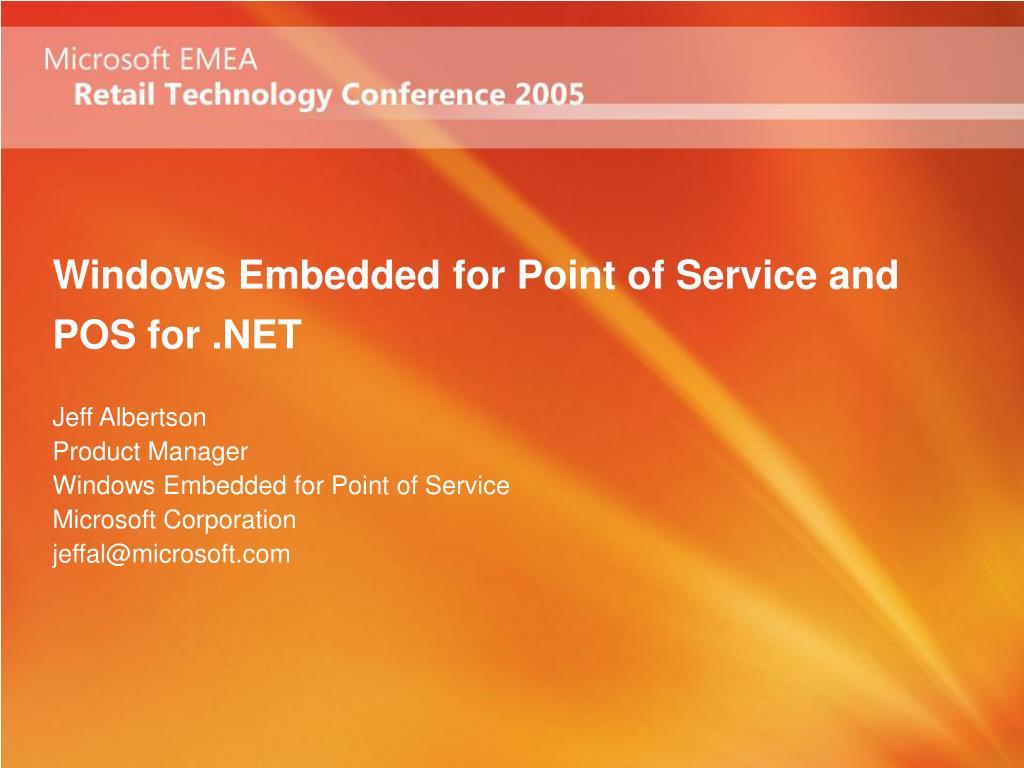 Microsoft EMEA
Retail Technology Conference 2005

Windows Embedded for Point of Service and POS for .NET

Jeff Albertson
Product Manager
Windows Embedded for Point of Service
Microsoft Corporation
jeffal@microsoft.com